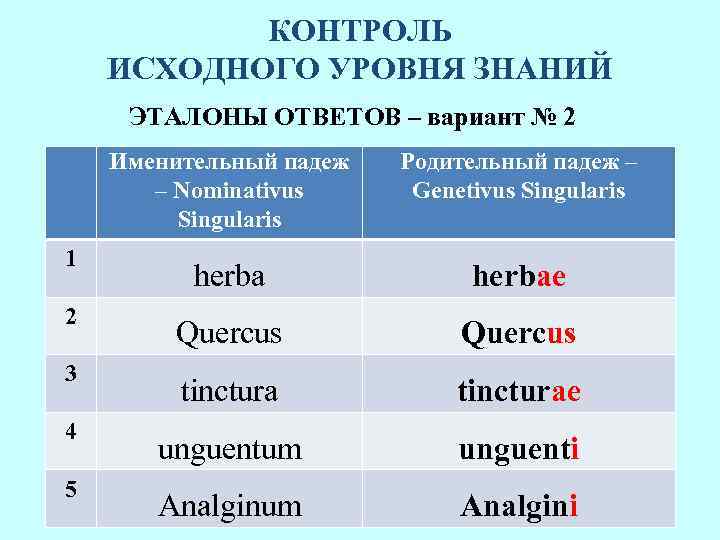 КОНТРОЛЬ
ИСХОДНОГО УРОВНЯ ЗНАНИЙ

ЭТАЛОНЫ ОТВЕТОВ – вариант № 2

| | Именительный падеж – Nominativus Singularis | Родительный падеж – Genetivus Singularis |
|---|---|---|
| 1 | herba | herbae |
| 2 | Quercus | Quercus |
| 3 | tinctura | tincturae |
| 4 | unguentum | unguenti |
| 5 | Analginum | Analgini |